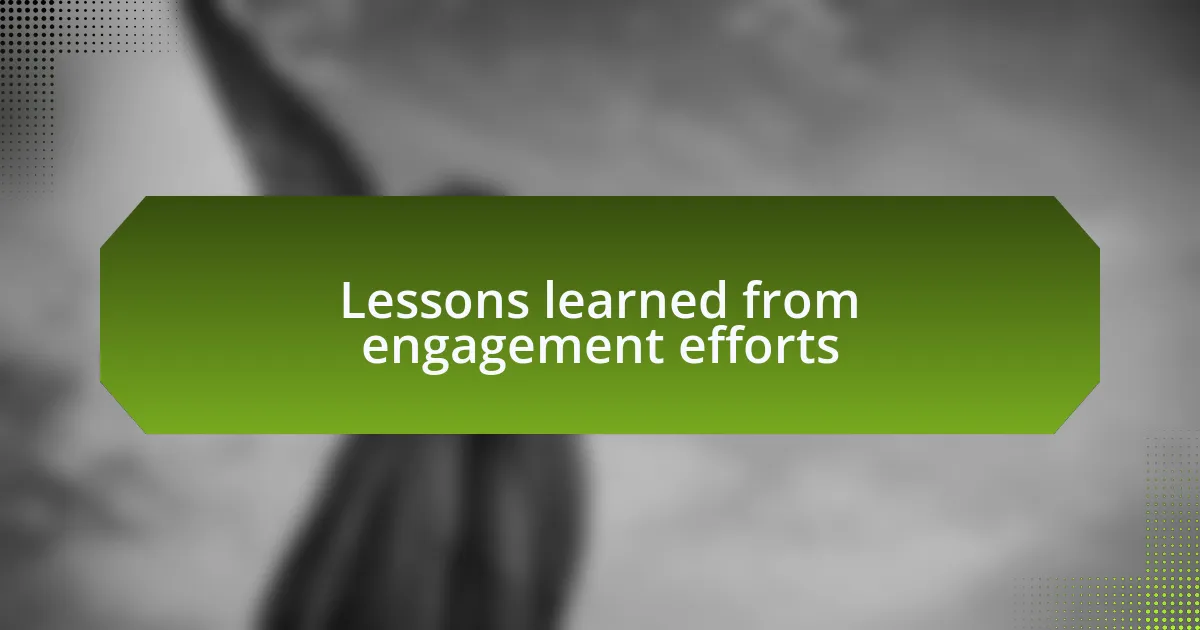 Lessons learned from engagement efforts